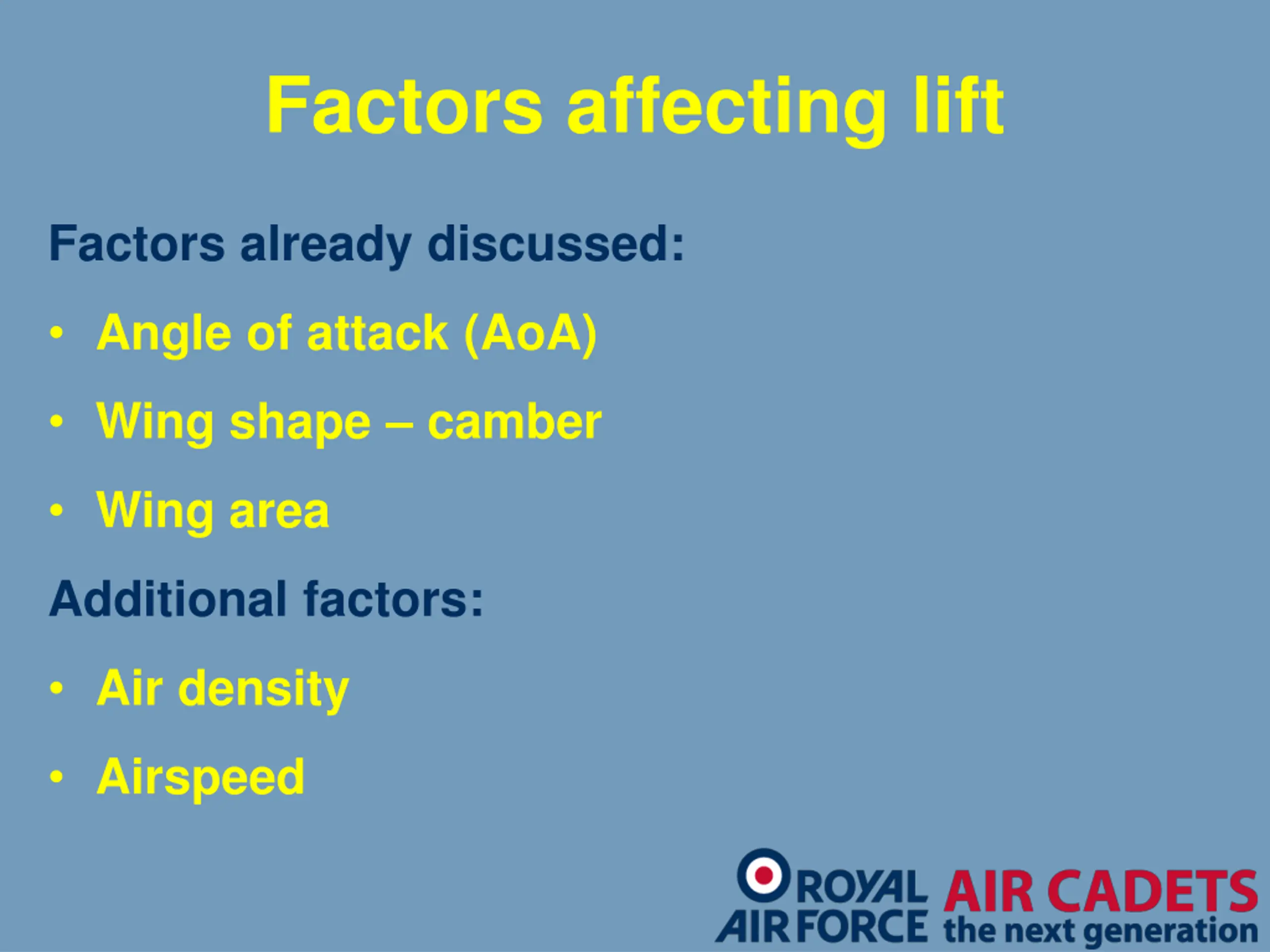 Factors affecting lift

Factors already discussed:

• Angle of attack (AoA)

• Wing shape – camber

• Wing area

Additional factors:

• Air density

• Airspeed

ROYAL AIR FORCE AIR CADETS the next generation